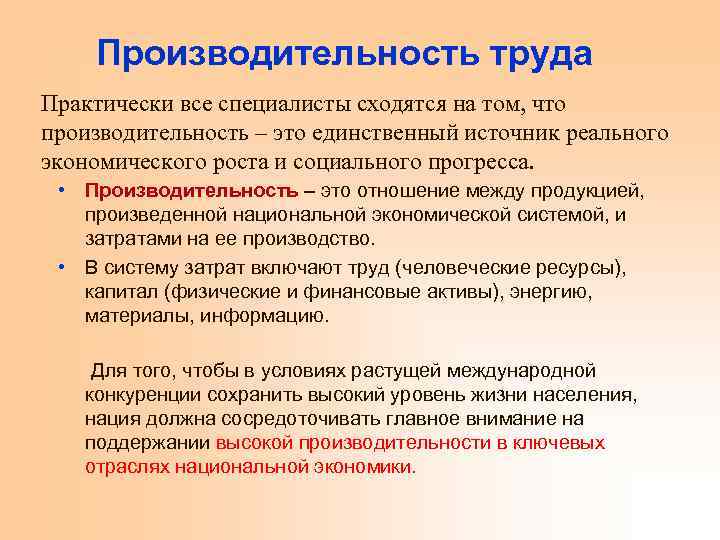 Производительность труда

Практически все специалисты сходятся на том, что производительность – это единственный источник реального экономического роста и социального прогресса.

• Производительность – это отношение между продукцией, произведенной национальной экономической системой, и затратами на ее производство.
• В систему затрат включают труд (человеческие ресурсы), капитал (физические и финансовые активы), энергию, материалы, информацию.

Для того, чтобы в условиях растущей международной конкуренции сохранить высокий уровень жизни населения, нация должна сосредоточивать главное внимание на поддержании высокой производительности в ключевых отраслях национальной экономики.